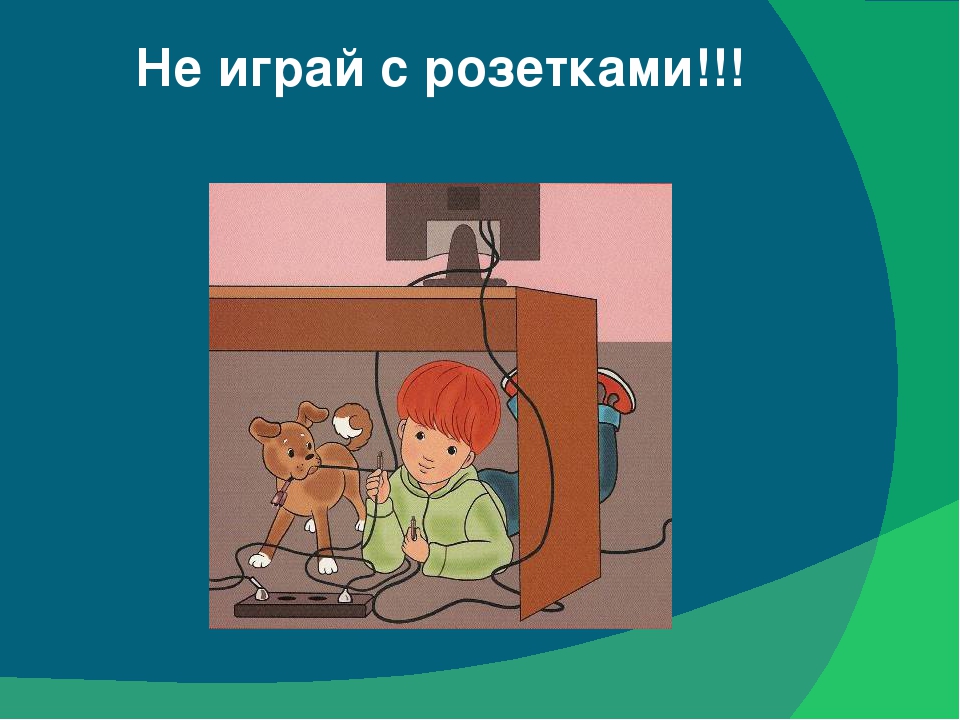 Не играй с розетками!!!